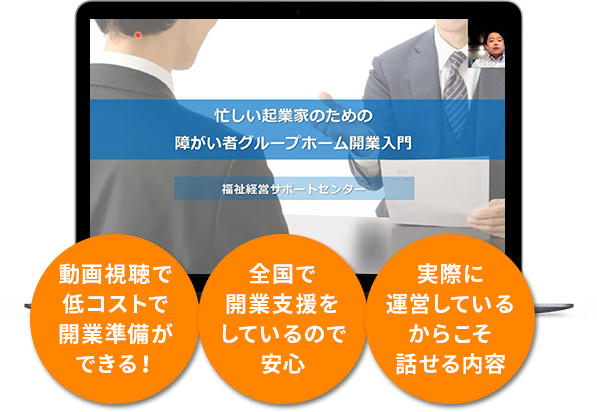 忙しい起業家のための
障がい者グループホーム開業入門

福祉経営サポートセンター

動画視聴で
低コストで
開業準備が
できる！

全国で
開業支援を
しているので
安心

実際に
運営している
からこそ
話せる内容